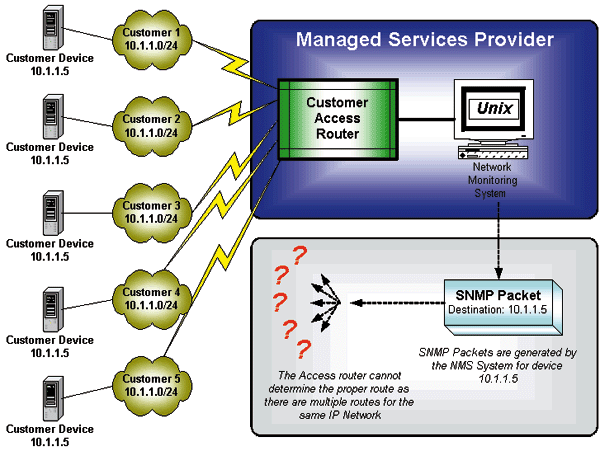 Customer Device
10.1.1.5

Customer 1
10.1.1.0/24

Customer Device
10.1.1.5

Customer 2
10.1.1.0/24

Customer Device
10.1.1.5

Customer 3
10.1.1.0/24

Customer Device
10.1.1.5

Customer 4
10.1.1.0/24

Customer Device
10.1.1.5

Customer 5
10.1.1.0/24

Managed Services Provider

Customer Access Router

Unix

Network Monitoring System

?
?
?
?
?

SNMP Packet
Destination: 10.1.1.5

SNMP Packets are generated by the NMS System for device 10.1.1.5

The Access router cannot determine the proper route as there are multiple routes for the same IP Network